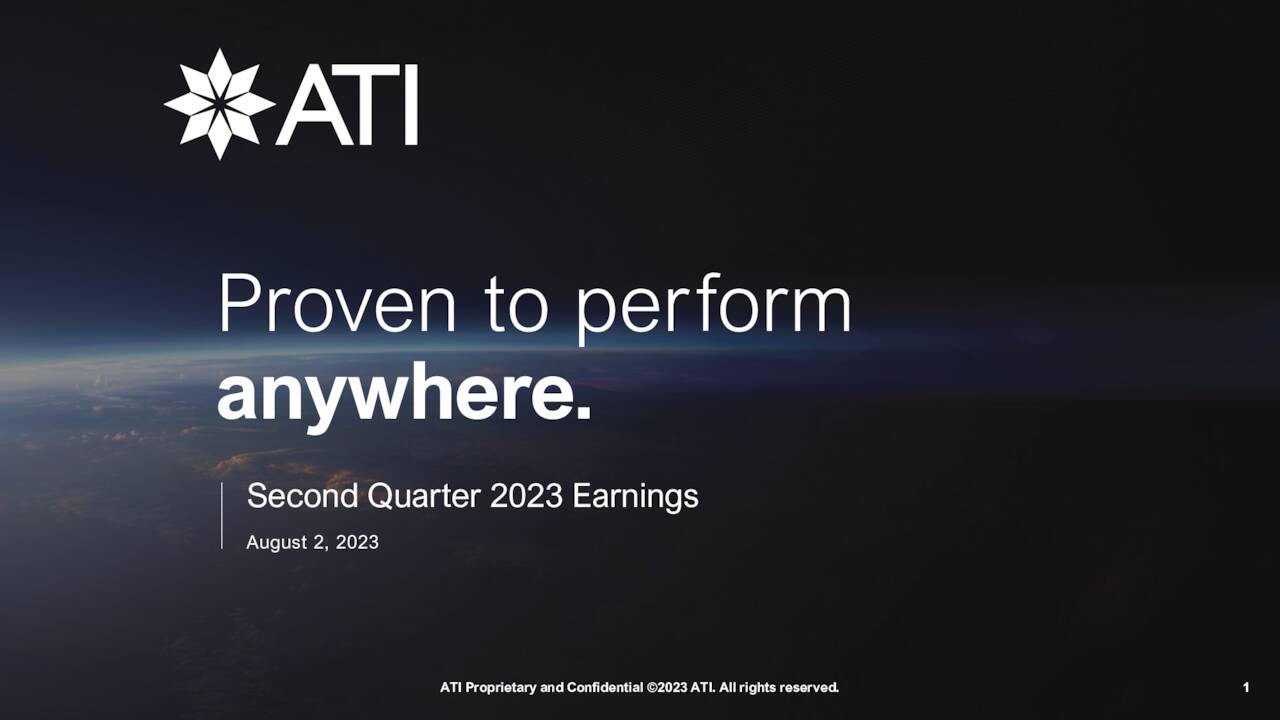 ATI

Proven to perform
anywhere.

Second Quarter 2023 Earnings
August 2, 2023

ATI Proprietary and Confidential ©2023 ATI. All rights reserved.

1